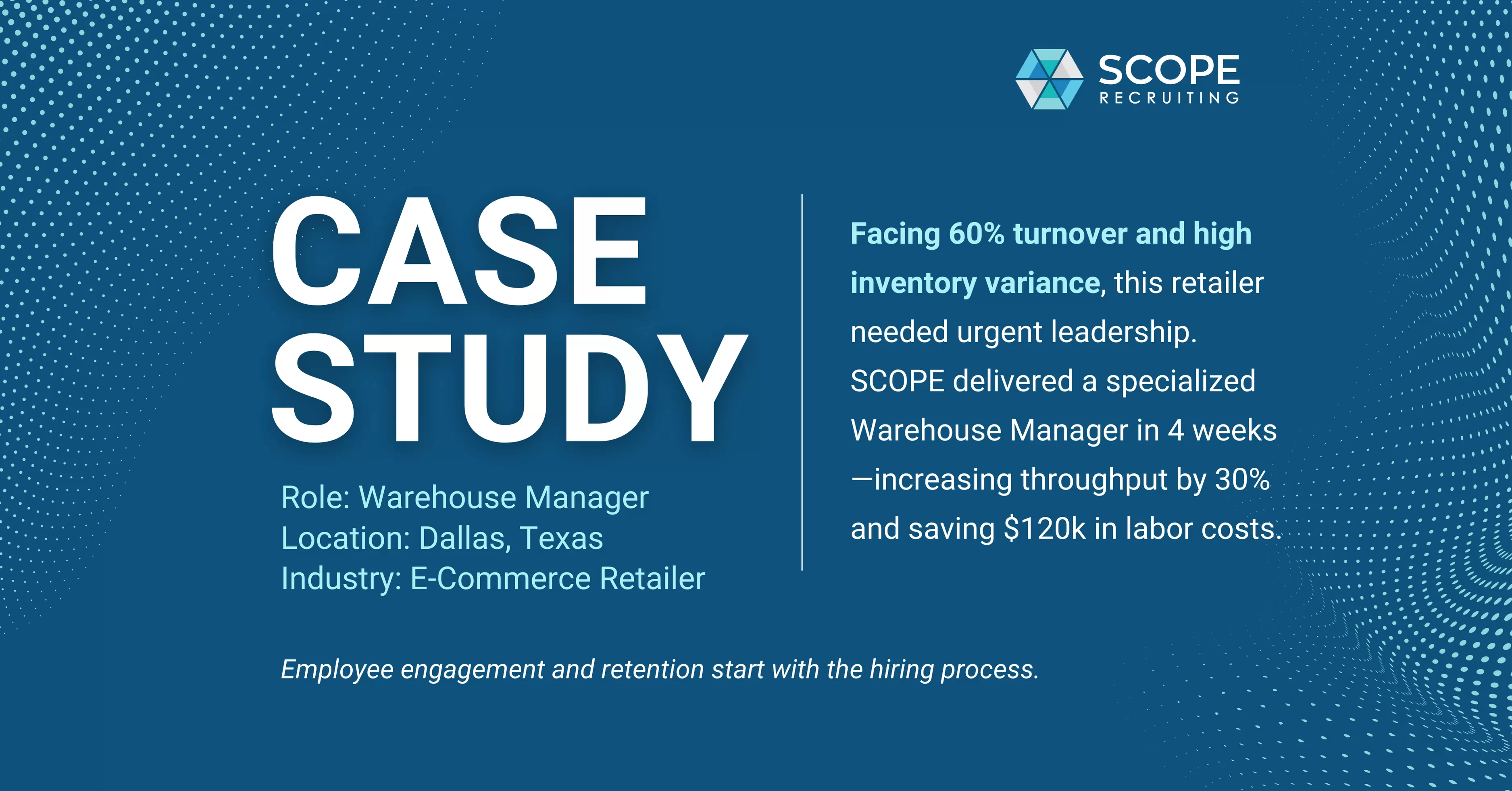 SCOPE
RECRUITING

CASE STUDY

Role: Warehouse Manager
Location: Dallas, Texas
Industry: E-Commerce Retailer

Facing 60% turnover and high inventory variance, this retailer needed urgent leadership. SCOPE delivered a specialized Warehouse Manager in 4 weeks—increasing throughput by 30% and saving \$120k in labor costs.

Employee engagement and retention start with the hiring process.